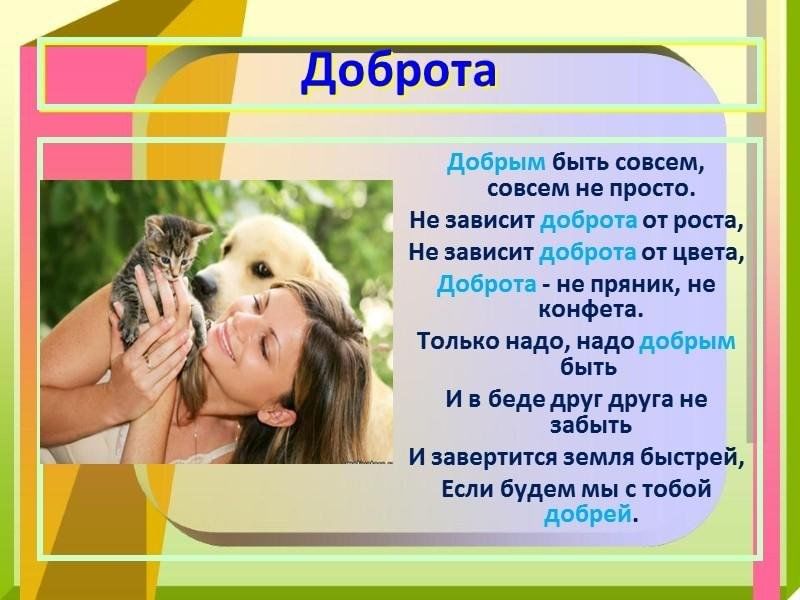 Доброта

Добрым быть совсем, совсем не просто.
Не зависит доброта от роста,
Не зависит доброта от цвета,
Доброта - не пряник, не конфета.
Только надо, надо добрым быть
И в беде друг друга не забыть
И завертится земля быстрей,
Если будем мы с тобой добрей.